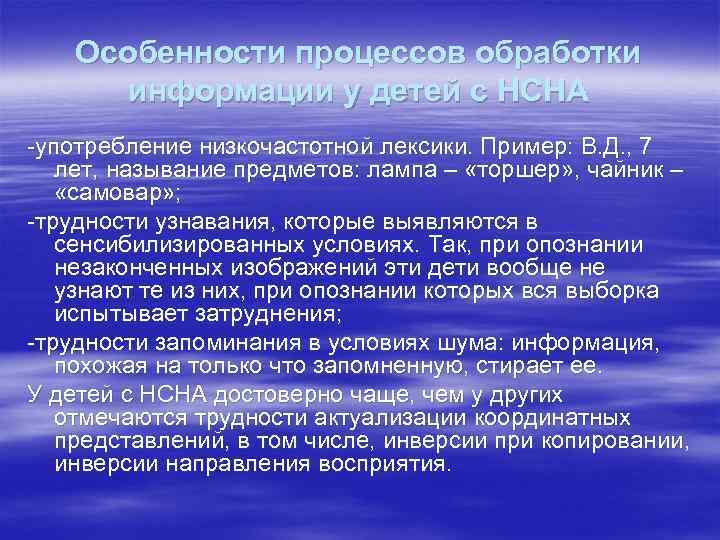 Особенности процессов обработки информации у детей с НСНА

-употребление низкочастотной лексики. Пример: В.Д., 7 лет, называние предметов: лампа – «торшер», чайник – «самовар»;

-трудности узнавания, которые выявляются в сенсибилизированных условиях. Так, при опознании незаконченных изображений эти дети вообще не узнают те из них, при опознании которых вся выборка испытывает затруднения;

-трудности запоминания в условиях шума: информация, похожая на только что запомненную, стирает ее.

У детей с НСНА достоверно чаще, чем у других отмечаются трудности актуализации координатных представлений, в том числе, инверсии при копировании, инверсии направления восприятия.